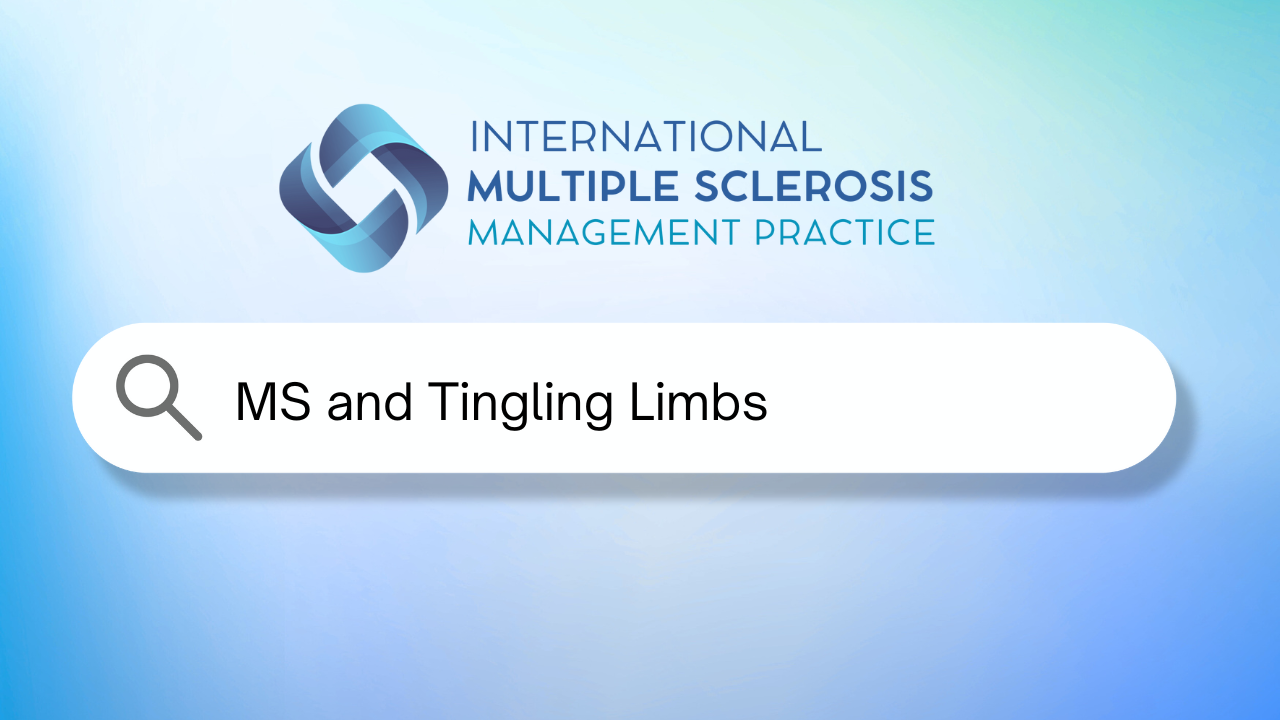 INTERNATIONAL
MULTIPLE SCLEROSIS
MANAGEMENT PRACTICE

MS and Tingling Limbs